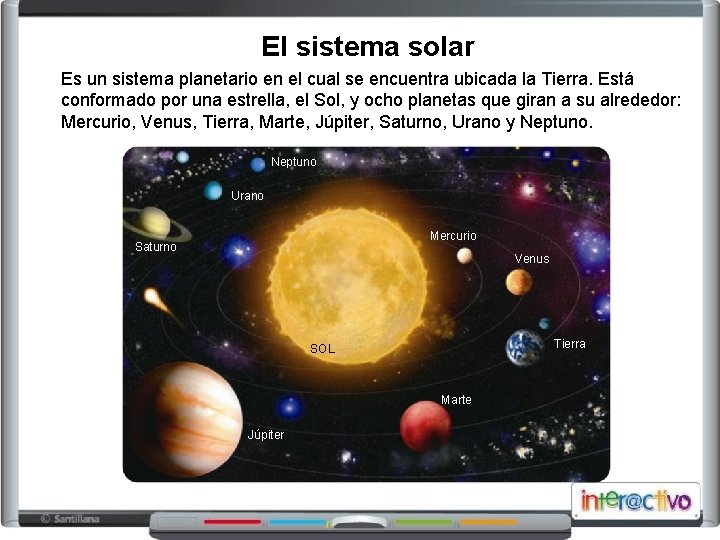 El sistema solar

Es un sistema planetario en el cual se encuentra ubicada la Tierra. Está conformado por una estrella, el Sol, y ocho planetas que giran a su alrededor: Mercurio, Venus, Tierra, Marte, Júpiter, Saturno, Urano y Neptuno.

Neptuno
Urano
Saturno
Mercurio
Venus
SOL
Tierra
Marte
Júpiter

© Santillana

inter@ctivo